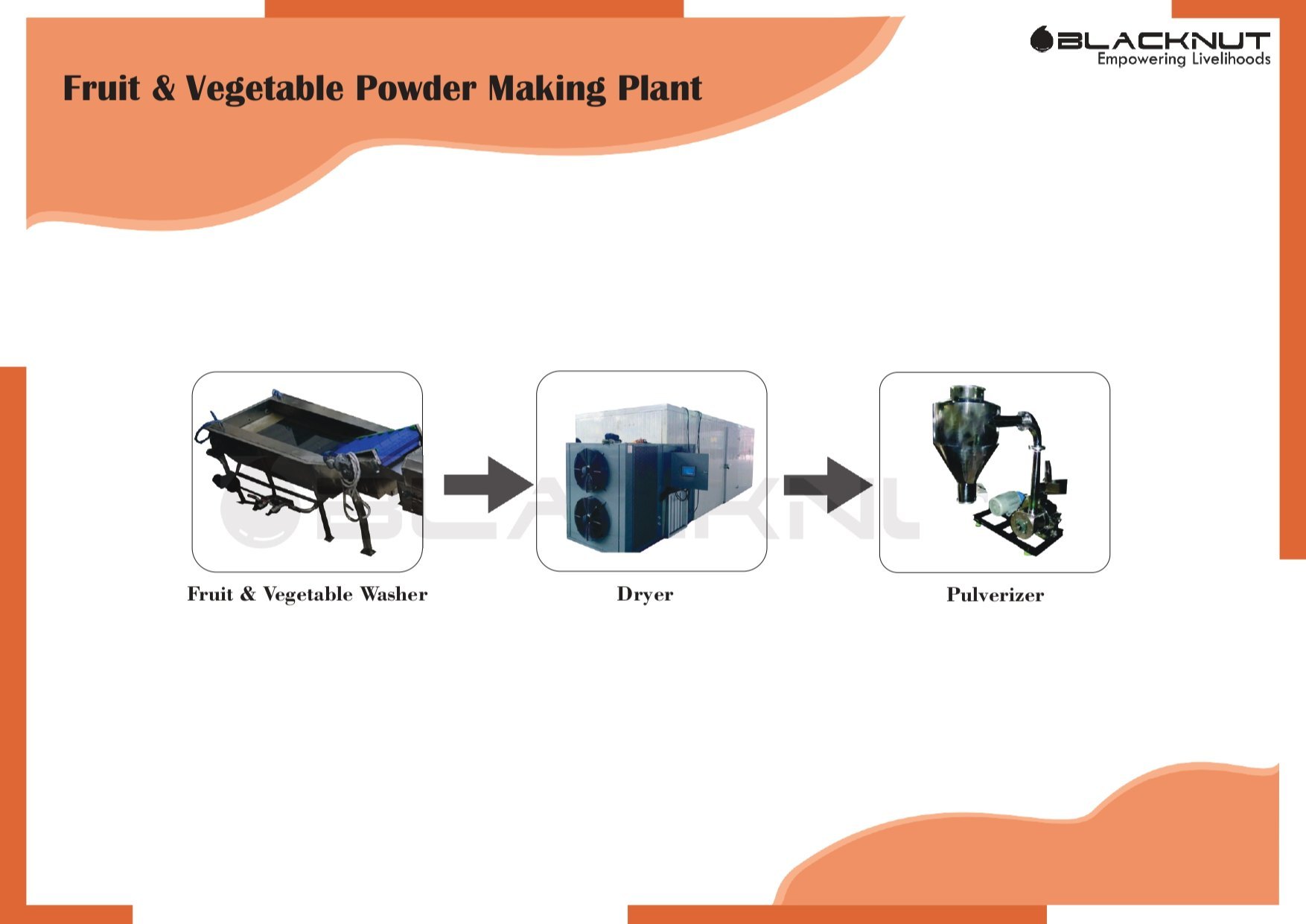 BLACKNUT
Empowering Livelihoods

Fruit & Vegetable Powder Making Plant

BLACKNUT

Fruit & Vegetable Washer

Dryer

Pulverizer